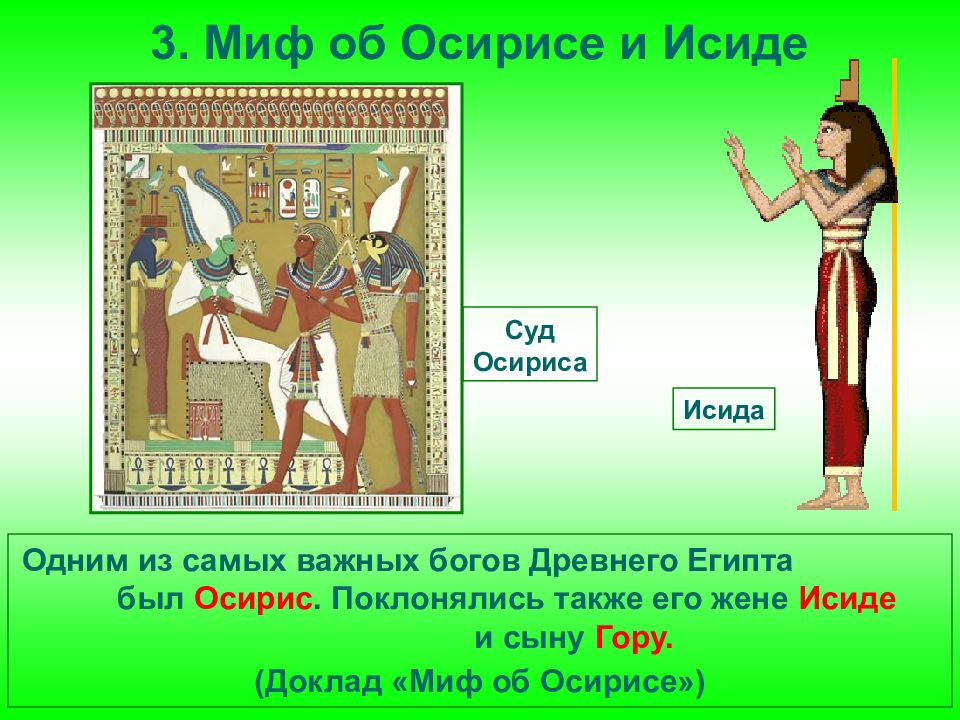 3. Миф об Осирисе и Исиде

Суд Осириса

Исида

Одним из самых важных богов Древнего Египта был Осирис. Поклонялись также его жене Исиде и сыну Гору.

(Доклад «Миф об Осирисе»)